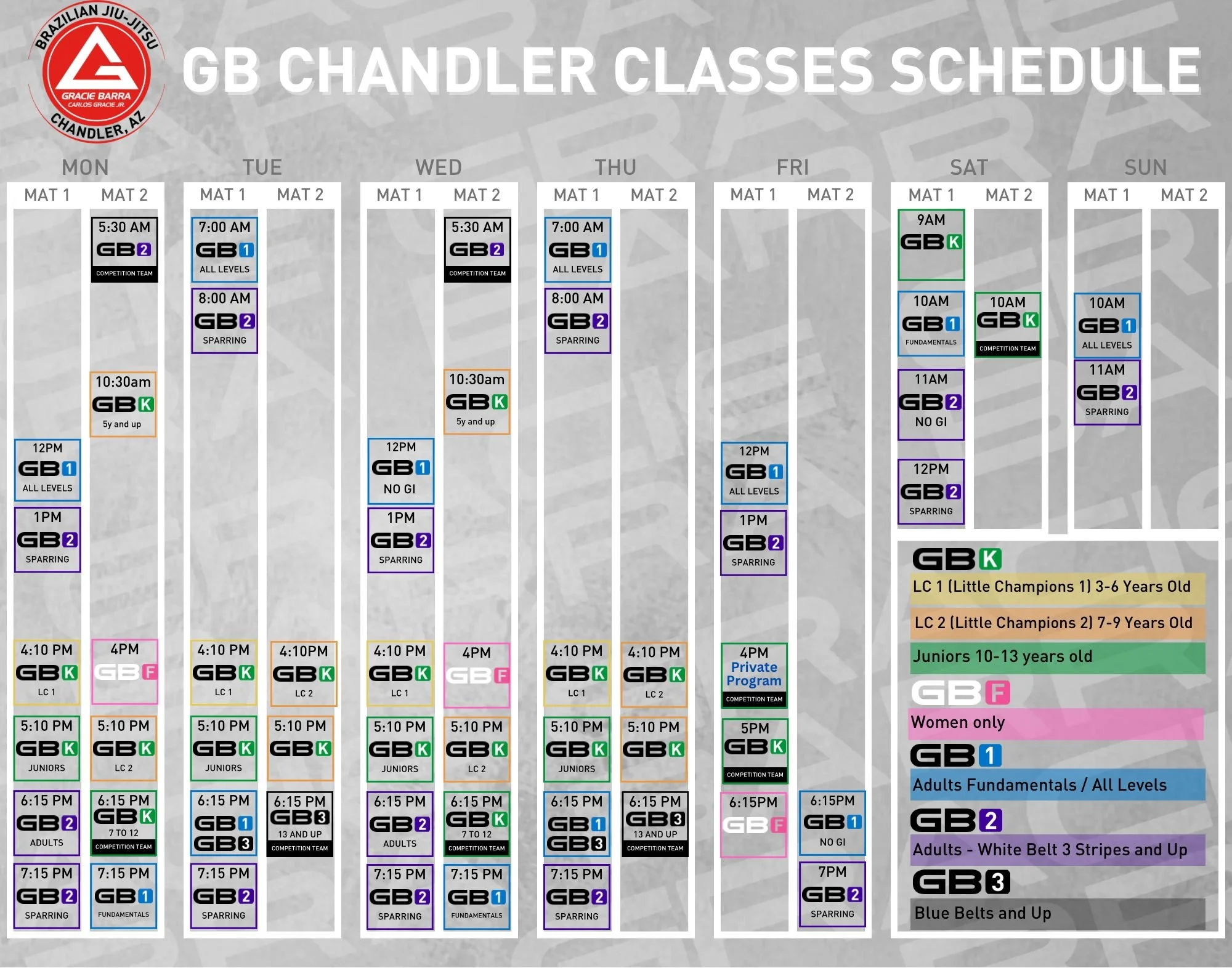 BRAZILIAN JIU-JITSU
GRACIE BARRA
CARLOS GRACIE JR.
CHANDLER, AZ

GB CHANDLER CLASSES SCHEDULE

MON
MAT 1
12PM GB1 ALL LEVELS
1PM GB2 SPARRING
4:10 PM GBK LC 1
5:10 PM GBK JUNIORS
6:15 PM GB2 ADULTS
7:15 PM GB2 SPARRING

MAT 2
5:30 AM GB2 COMPETITION TEAM
10:30am GBK 5y and up
4PM GBF
5:10 PM GBK LC 2
6:15 PM GBK 7 TO 12 COMPETITION TEAM
7:15 PM GB1 FUNDAMENTALS

TUE
MAT 1
7:00 AM GB1 ALL LEVELS
8:00 AM GB2 SPARRING
4:10 PM GBK LC 1
5:10 PM GBK JUNIORS
6:15 PM GB1 GB3
7:15 PM GB2 SPARRING

MAT 2
4:10PM GBK LC 2
5:10 PM GBK
6:15 PM GB3 13 AND UP COMPETITION TEAM

WED
MAT 1
12PM GB1 NO GI
1PM GB2 SPARRING
4:10 PM GBK LC 1
5:10 PM GBK JUNIORS
6:15 PM GB2 ADULTS
7:15 PM GB2 SPARRING

MAT 2
5:30 AM GB2 COMPETITION TEAM
10:30am GBK 5y and up
4PM GBF
5:10 PM GBK LC 2
6:15 PM GBK 7 TO 12 COMPETITION TEAM
7:15 PM GB1 FUNDAMENTALS

THU
MAT 1
7:00 AM GB1 ALL LEVELS
8:00 AM GB2 SPARRING
4:10 PM GBK LC 1
5:10 PM GBK JUNIORS
6:15 PM GB1 GB3
7:15 PM GB2 SPARRING

MAT 2
4:10 PM GBK LC 2
5:10 PM GBK
6:15 PM GB3 13 AND UP COMPETITION TEAM

FRI
MAT 1
12PM GB1 ALL LEVELS
1PM GB2 SPARRING
4PM Private Program COMPETITION TEAM
5PM GBK COMPETITION TEAM
6:15PM GBF

MAT 2
6:15PM GB1 NO GI
7PM GB2 SPARRING

SAT
MAT 1
9AM GBK
10AM GB1 FUNDAMENTALS
11AM GB2 NO GI
12PM GB2 SPARRING

MAT 2
10AM GBK COMPETITION TEAM

SUN
MAT 1
10AM GB1 ALL LEVELS
11AM GB2 SPARRING

MAT 2

GBK
LC 1 (Little Champions 1) 3-6 Years Old
LC 2 (Little Champions 2) 7-9 Years Old
Juniors 10-13 years old
GBF
Women only
GB1
Adults Fundamentals / All Levels
GB2
Adults - White Belt 3 Stripes and Up
GB3
Blue Belts and Up